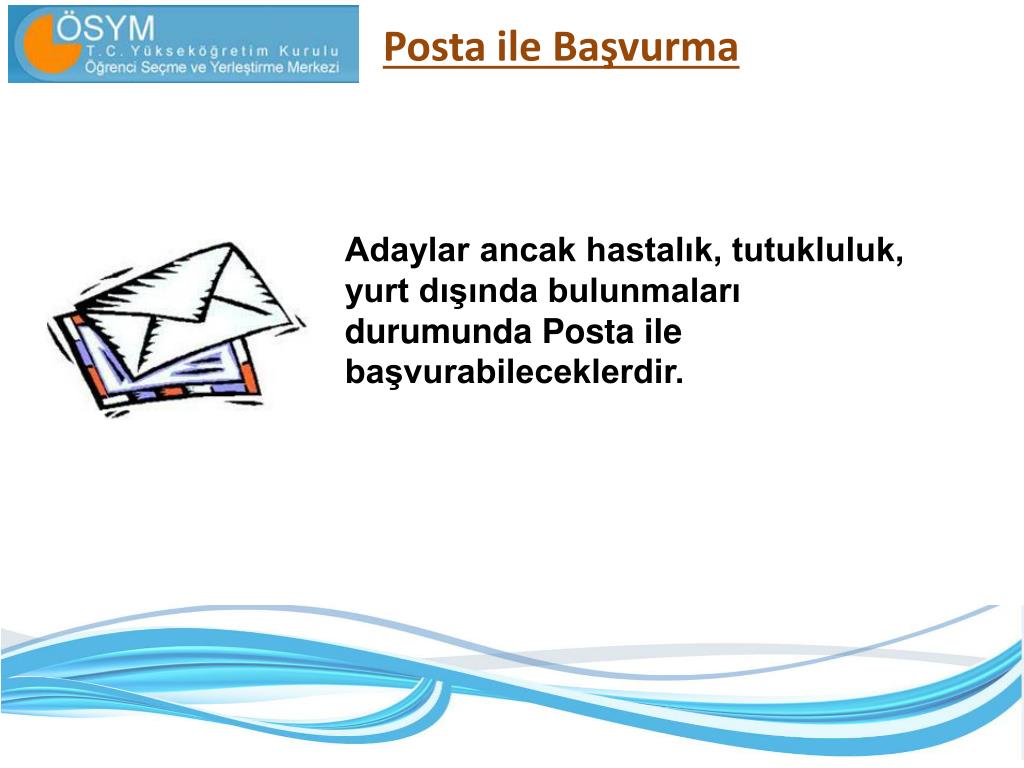 ÖSYM
T.C. Yükseköğretim Kurulu
Öğrenci Seçme ve Yerleştirme Merkezi

Posta ile Başvurma

Adaylar ancak hastalık, tutukluluk, yurt dışında bulunmaları durumunda Posta ile başvurabileceklerdir.